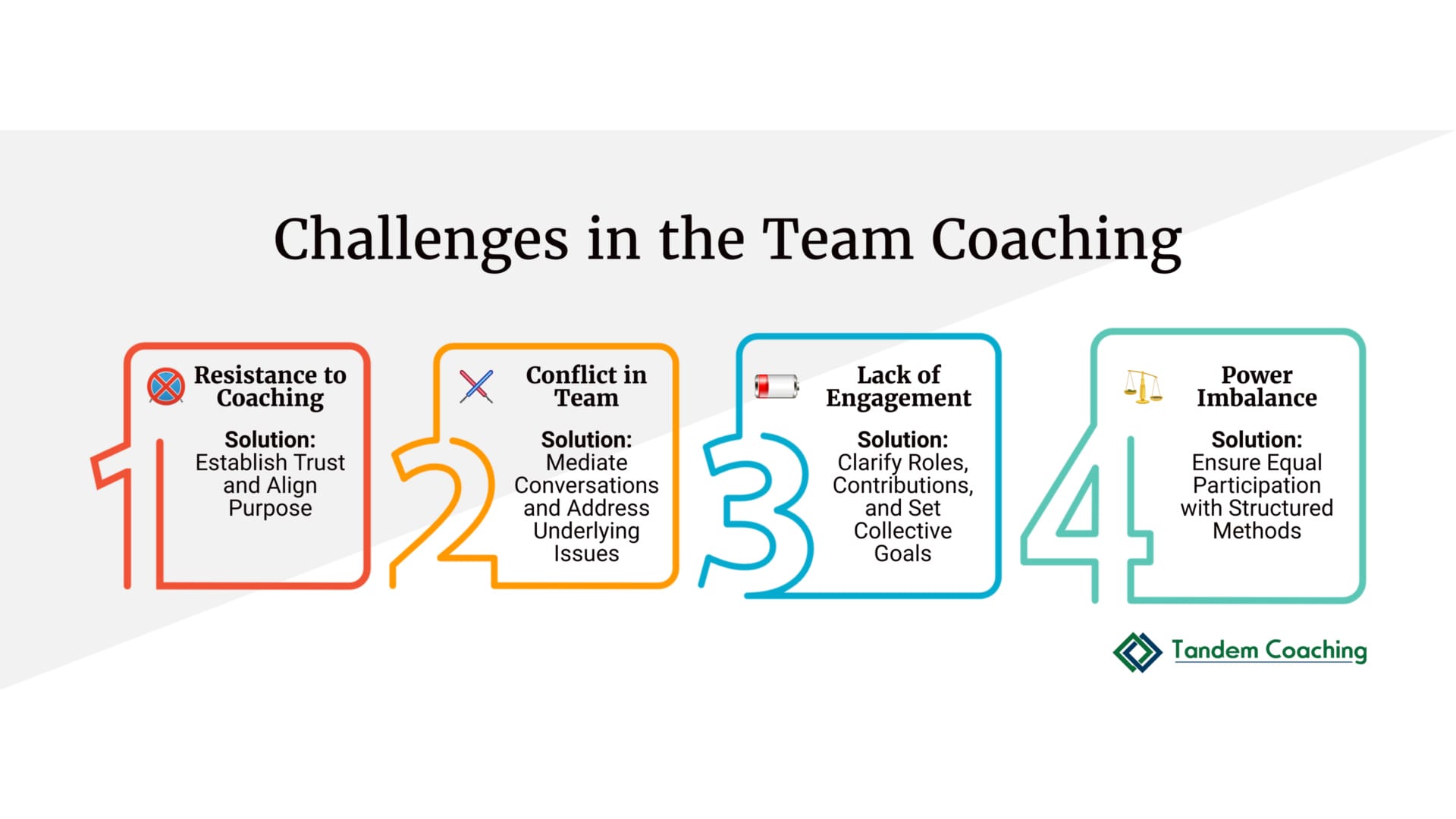 Challenges in the Team Coaching

1

Resistance to Coaching

Solution: Establish Trust and Align Purpose

2

Conflict in Team

Solution: Mediate Conversations and Address Underlying Issues

3

Lack of Engagement

Solution: Clarify Roles, Contributions, and Set Collective Goals

4

Power Imbalance

Solution: Ensure Equal Participation with Structured Methods

Tandem Coaching